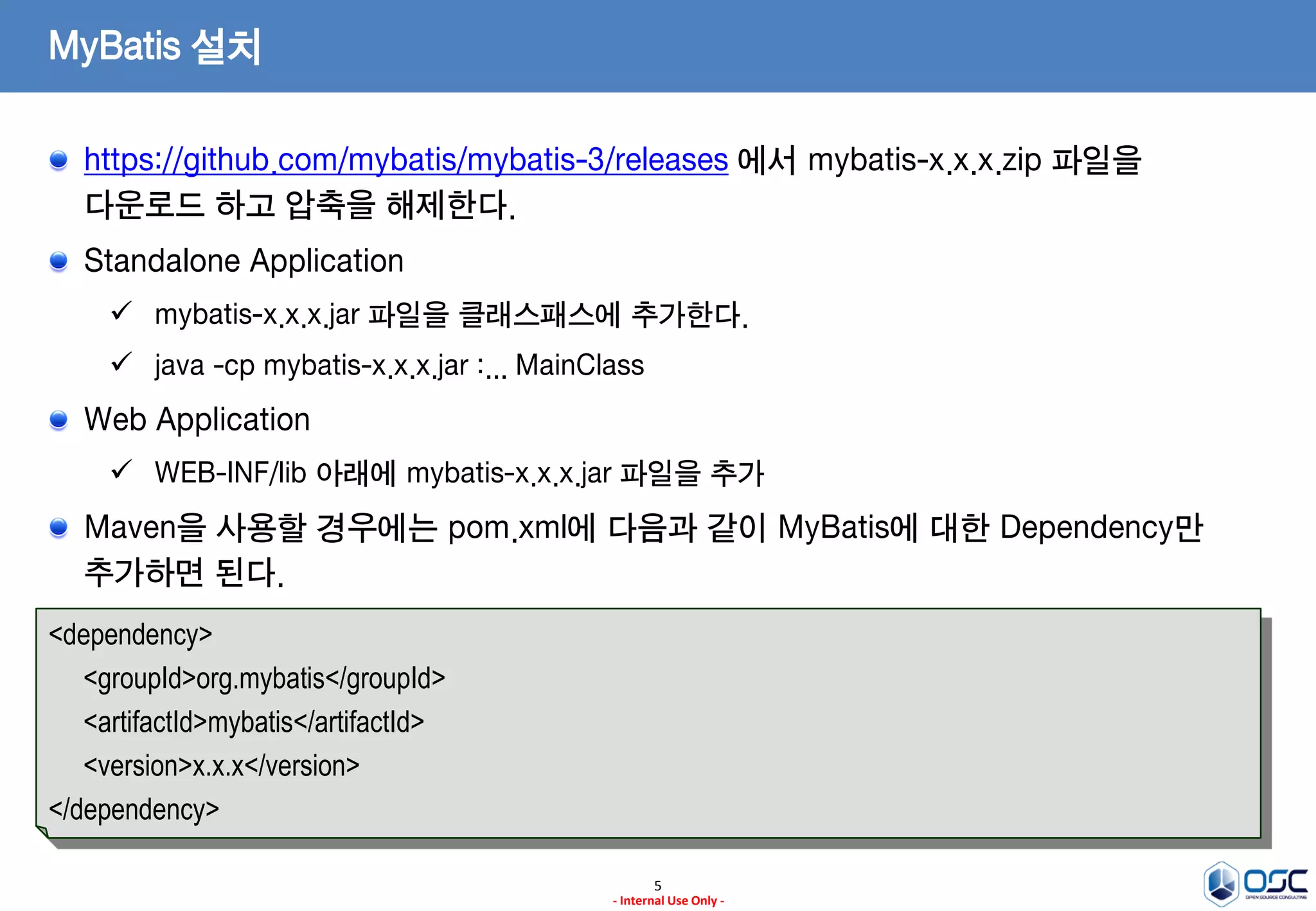 MyBatis 설치

https://github.com/mybatis/mybatis-3/releases 에서 mybatis-x.x.x.zip 파일을 다운로드 하고 압축을 해제한다.

Standalone Application

✓ mybatis-x.x.x.jar 파일을 클래스패스에 추가한다.

✓ java -cp mybatis-x.x.x.jar :... MainClass

Web Application

✓ WEB-INF/lib 아래에 mybatis-x.x.x.jar 파일을 추가

Maven을 사용할 경우에는 pom.xml에 다음과 같이 MyBatis에 대한 Dependency만 추가하면 된다.

<dependency>
<groupId>org.mybatis</groupId>
<artifactId>mybatis</artifactId>
<version>x.x.x</version>
</dependency>

5
- Internal Use Only -

OSC
OPEN SOURCE CONSULTING